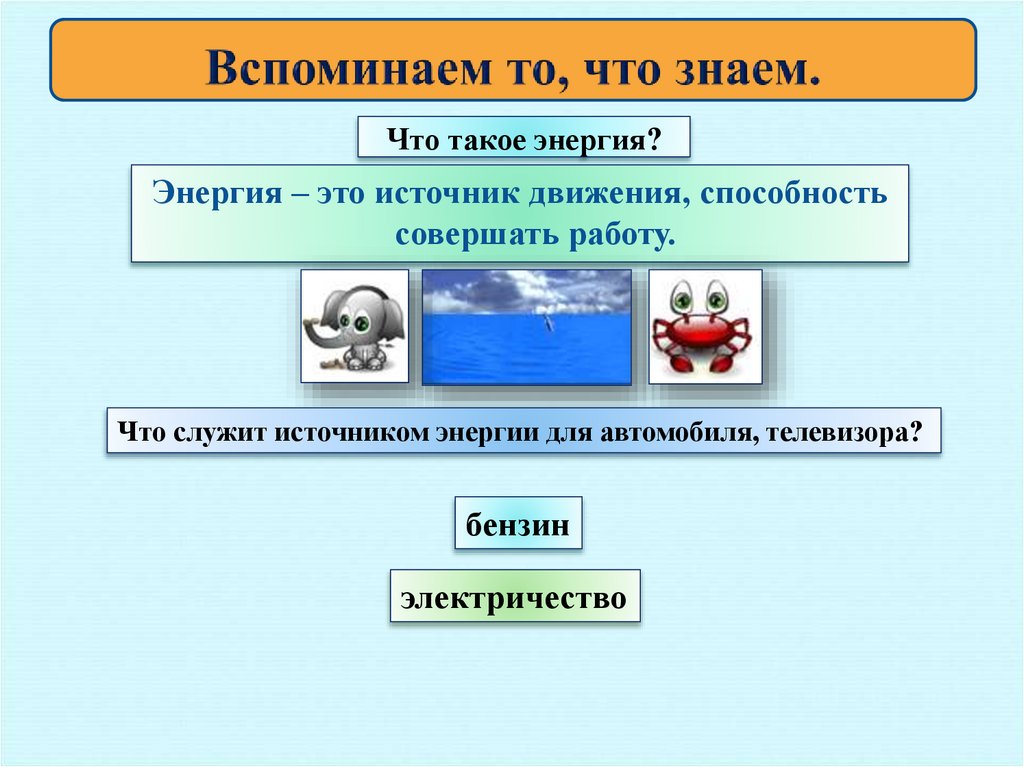 Вспоминаем то, что знаем.

Что такое энергия?

Энергия – это источник движения, способность совершать работу.

Что служит источником энергии для автомобиля, телевизора?

бензин

электричество